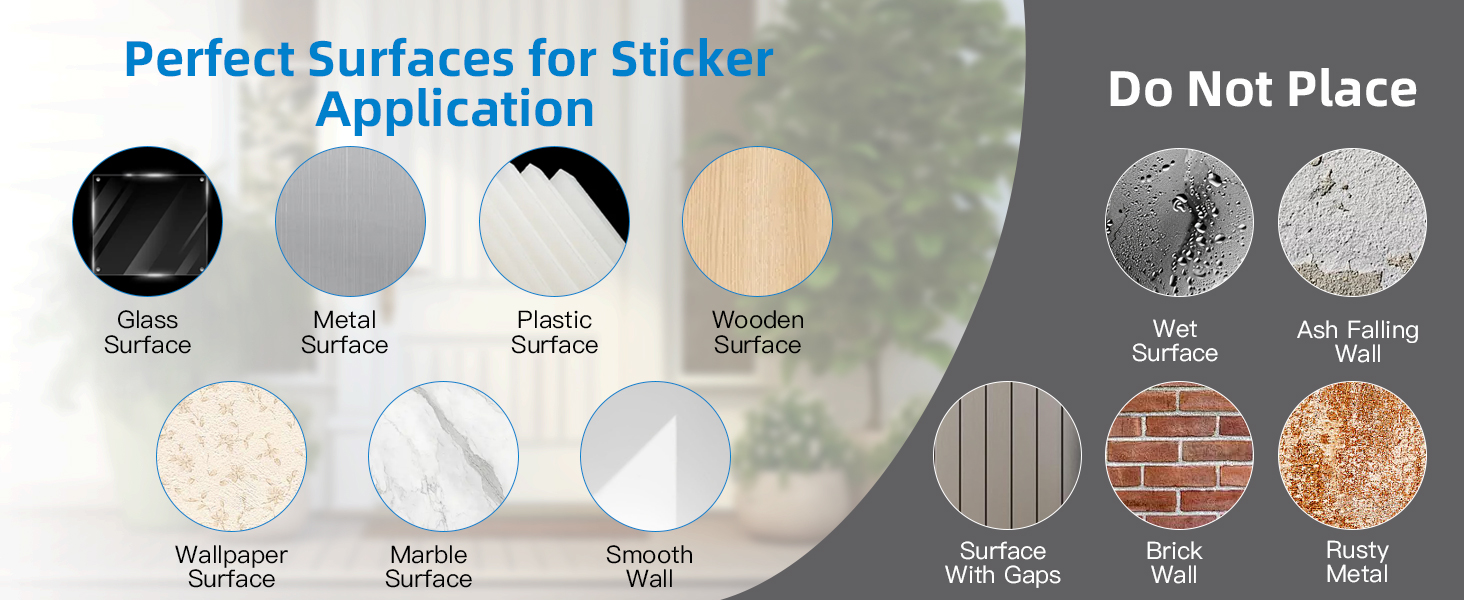 Perfect Surfaces for Sticker Application

Glass Surface

Metal Surface

Plastic Surface

Wooden Surface

Wallpaper Surface

Marble Surface

Smooth Wall

Do Not Place

Wet Surface

Ash Falling Wall

Surface With Gaps

Brick Wall

Rusty Metal